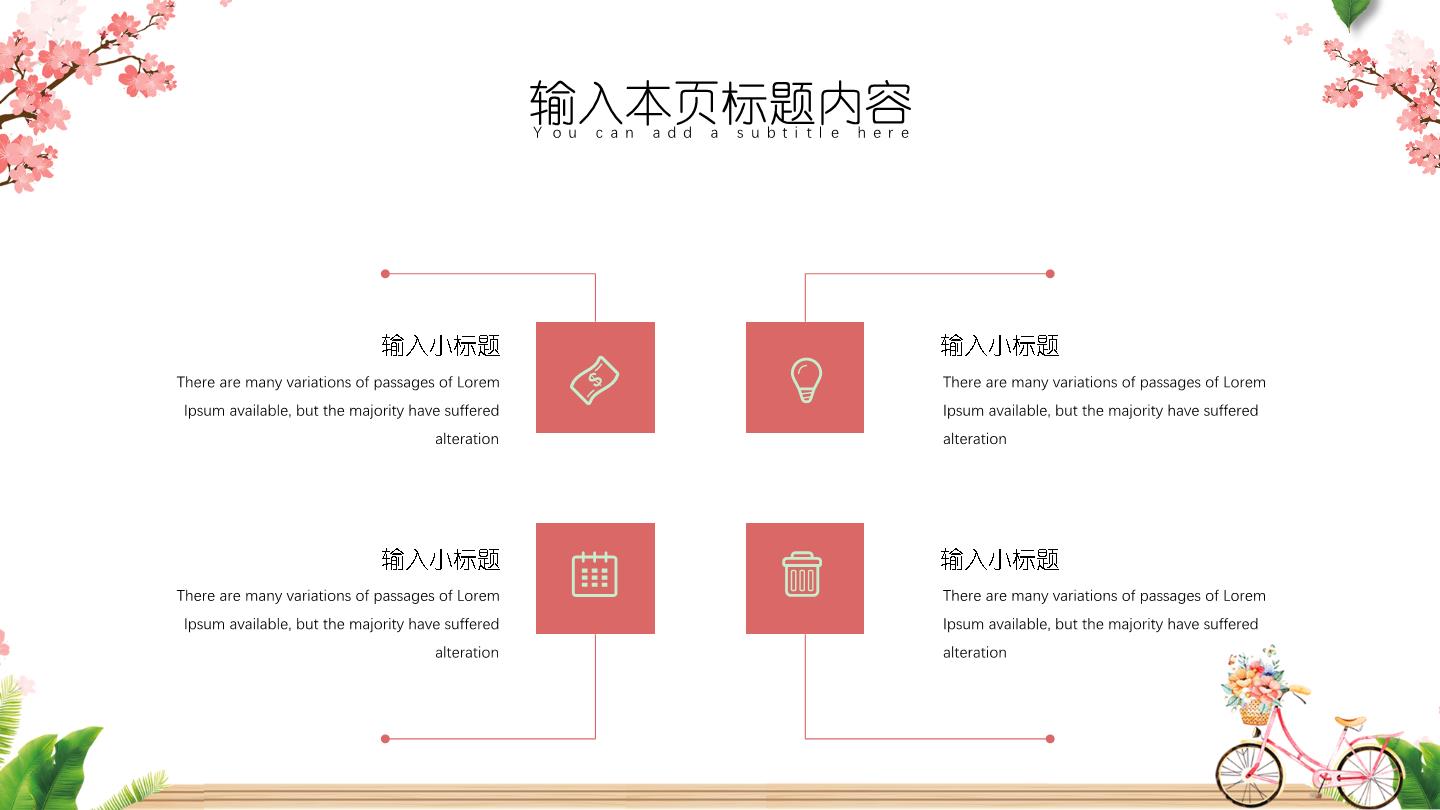 输入本页标题内容
You can add a subtitle here

输入小标题
There are many variations of passages of Lorem Ipsum available, but the majority have suffered alteration

输入小标题
There are many variations of passages of Lorem Ipsum available, but the majority have suffered alteration

输入小标题
There are many variations of passages of Lorem Ipsum available, but the majority have suffered alteration

输入小标题
There are many variations of passages of Lorem Ipsum available, but the majority have suffered alteration